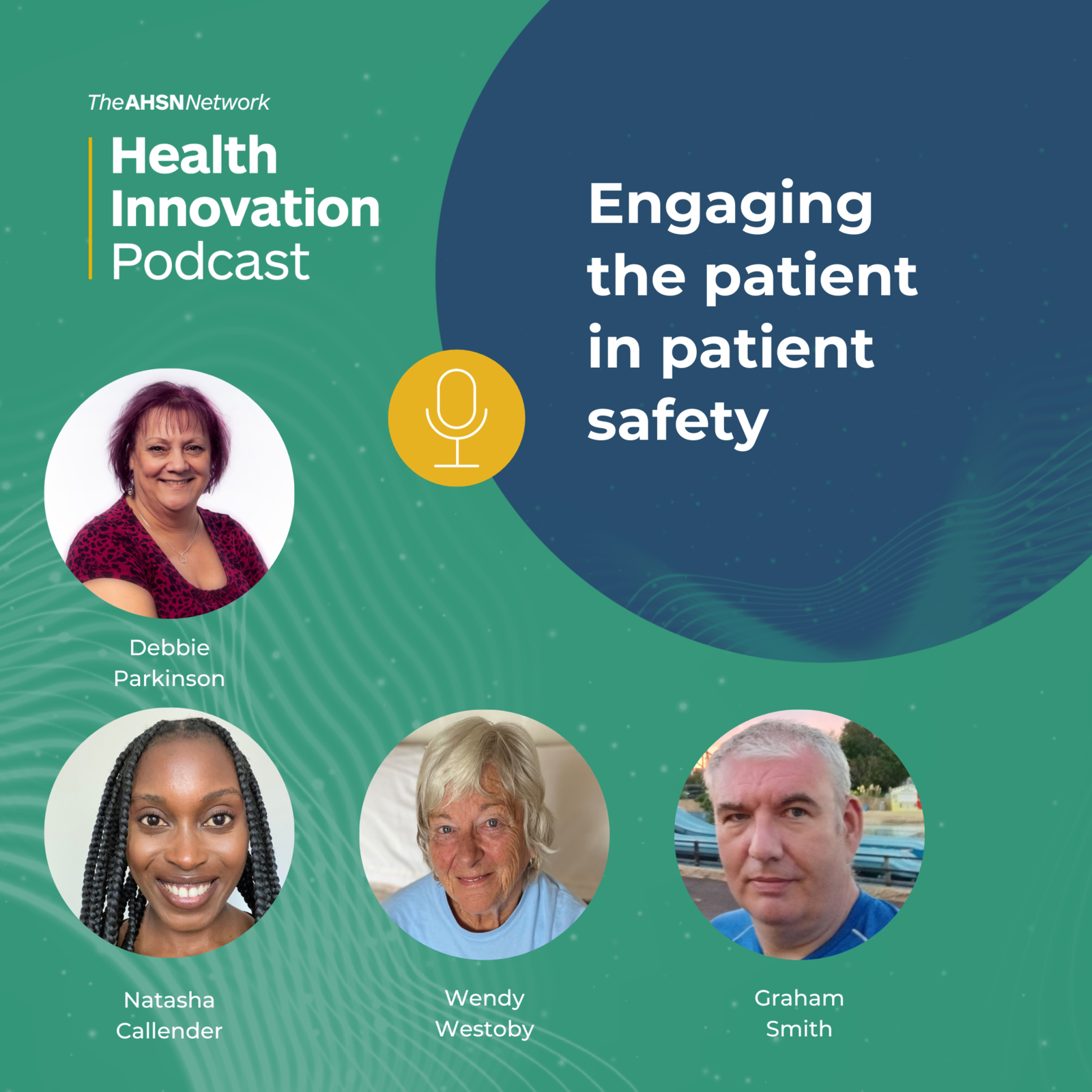 TheAHSNNetwork

Health Innovation Podcast

Engaging the patient in patient safety

Debbie Parkinson

Natasha Callender

Wendy Westoby

Graham Smith